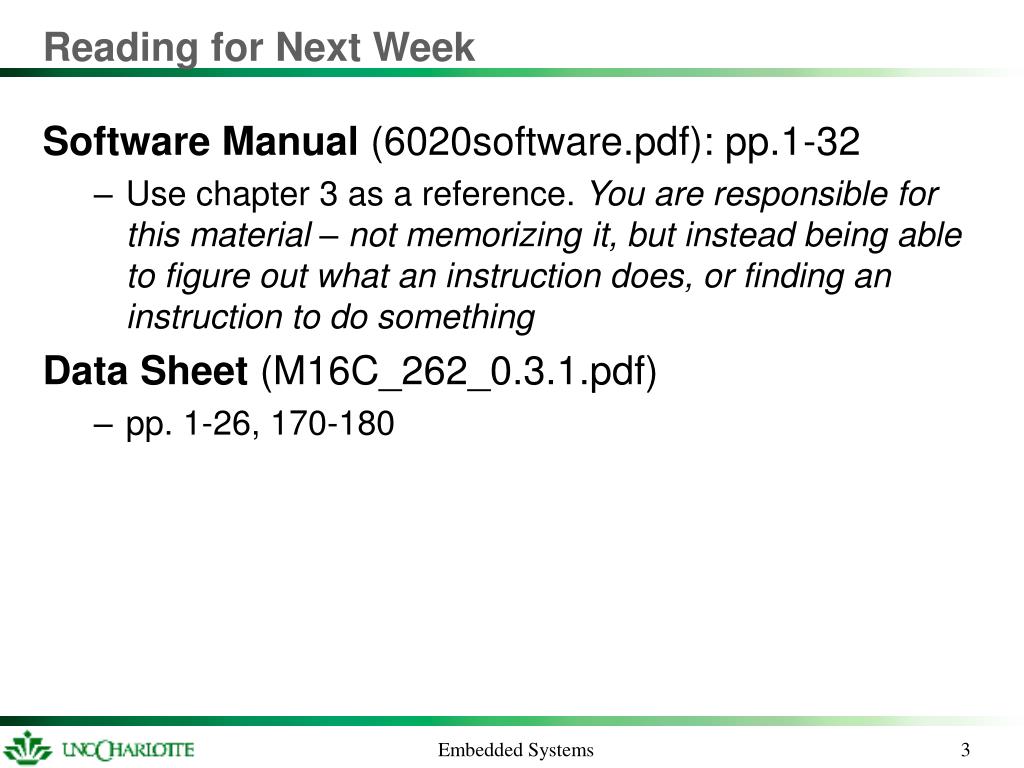 Reading for Next Week

Software Manual (6020software.pdf): pp.1-32

– Use chapter 3 as a reference. You are responsible for this material – not memorizing it, but instead being able to figure out what an instruction does, or finding an instruction to do something

Data Sheet (M16C_262_0.3.1.pdf)

– pp. 1-26, 170-180

UNC CHARLOTTE

Embedded Systems

3